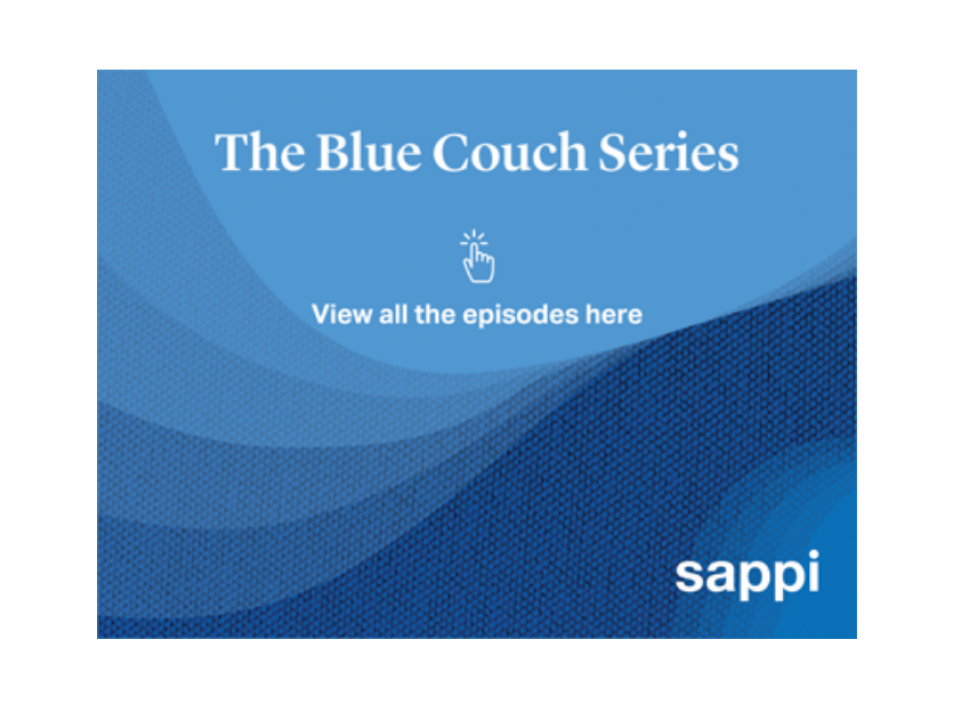 The Blue Couch Series

View all the episodes here

sappi